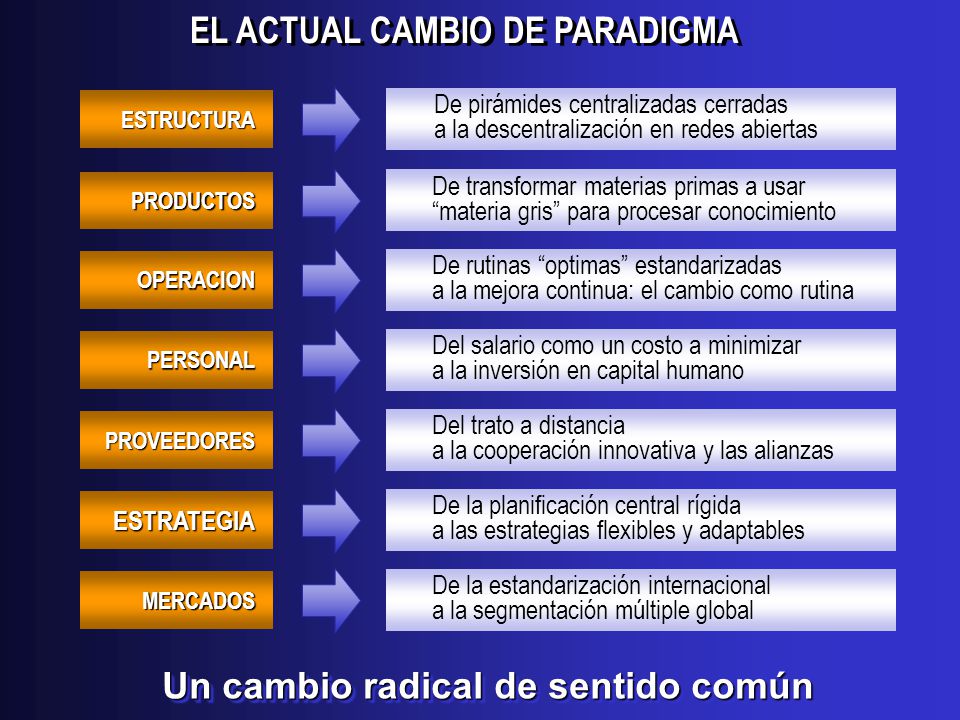 EL ACTUAL CAMBIO DE PARADIGMA

ESTRUCTURA
De pirámides centralizadas cerradas
a la descentralización en redes abiertas

PRODUCTOS
De transformar materias primas a usar
“materia gris” para procesar conocimiento

OPERACION
De rutinas “optimas” estandarizadas
a la mejora continua: el cambio como rutina

PERSONAL
Del salario como un costo a minimizar
a la inversión en capital humano

PROVEEDORES
Del trato a distancia
a la cooperación innovativa y las alianzas

ESTRATEGIA
De la planificación central rígida
a las estrategias flexibles y adaptables

MERCADOS
De la estandarización internacional
a la segmentación múltiple global

Un cambio radical de sentido común